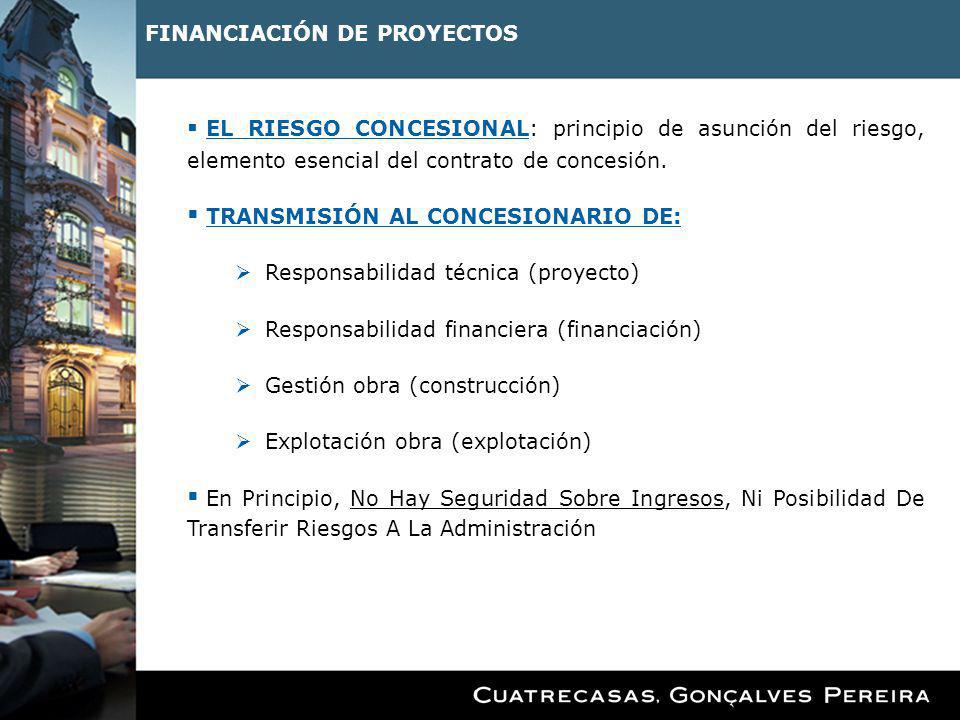 FINANCIACIÓN DE PROYECTOS

▪ EL RIESGO CONCESIONAL: principio de asunción del riesgo, elemento esencial del contrato de concesión.

▪ TRANSMISIÓN AL CONCESIONARIO DE:

➢ Responsabilidad técnica (proyecto)

➢ Responsabilidad financiera (financiación)

➢ Gestión obra (construcción)

➢ Explotación obra (explotación)

▪ En Principio, No Hay Seguridad Sobre Ingresos, Ni Posibilidad De Transferir Riesgos A La Administración

CUATRECASAS, GONÇALVES PEREIRA